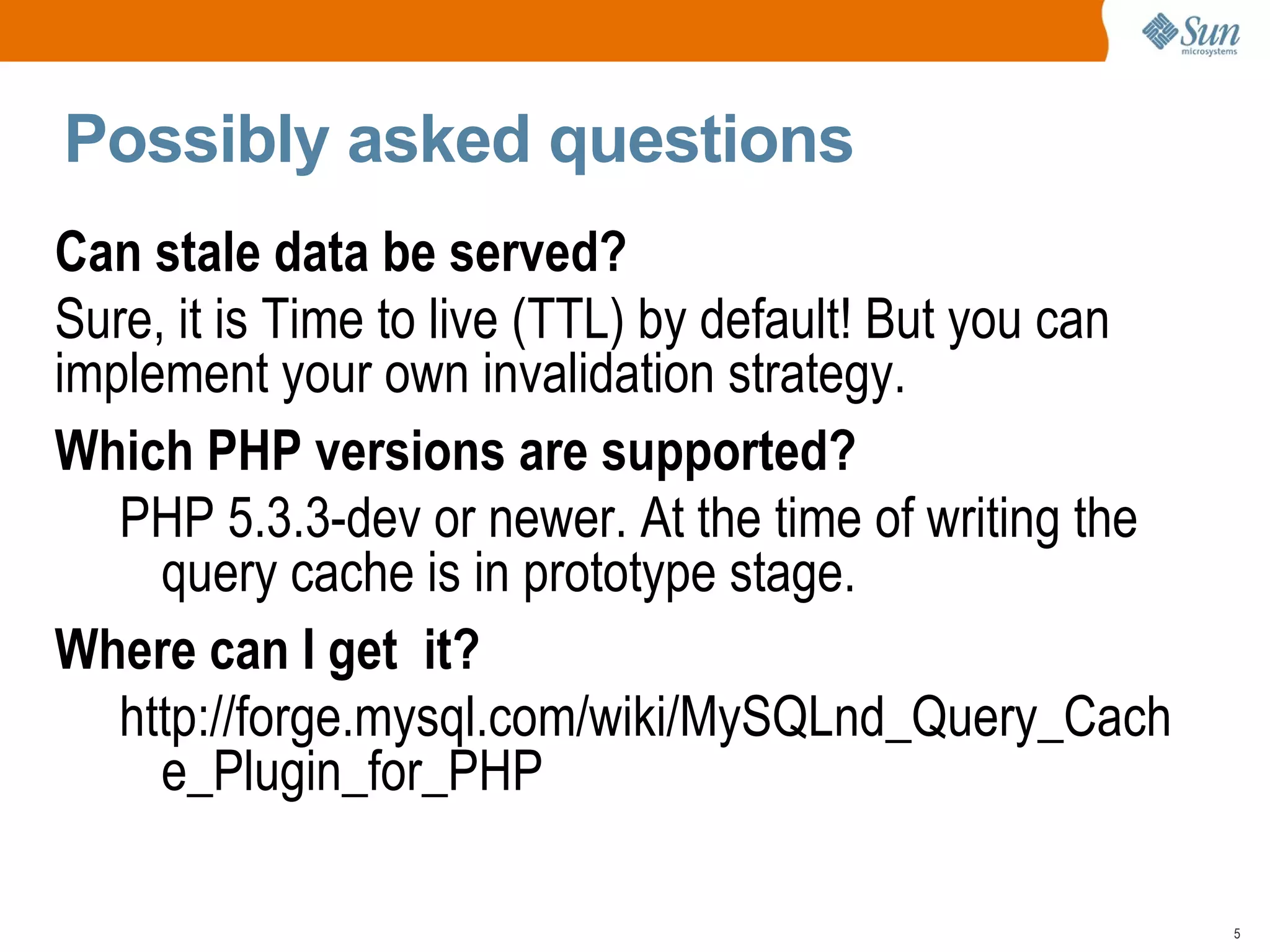 Sun microsystems

Possibly asked questions

Can stale data be served?

Sure, it is Time to live (TTL) by default! But you can implement your own invalidation strategy.

Which PHP versions are supported?

PHP 5.3.3-dev or newer. At the time of writing the query cache is in prototype stage.

Where can I get it?

http://forge.mysql.com/wiki/MySQLnd_Query_Cache_Plugin_for_PHP

5